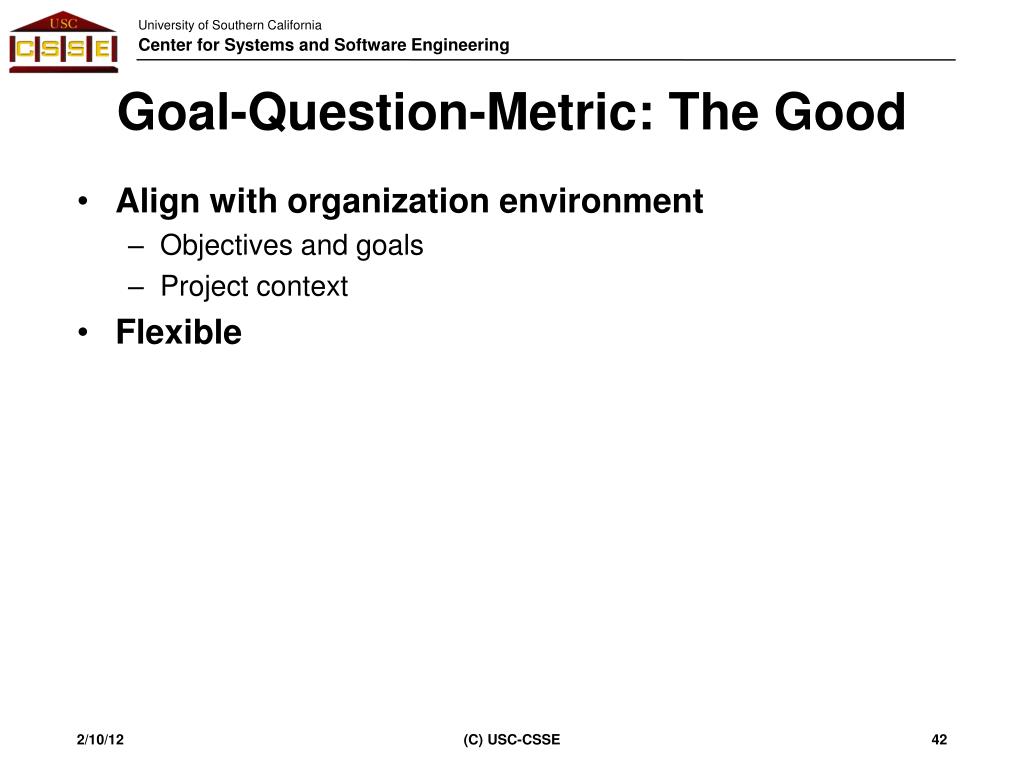 USC
CSSE

University of Southern California
Center for Systems and Software Engineering

Goal-Question-Metric: The Good

• Align with organization environment
– Objectives and goals
– Project context
• Flexible

2/10/12
(C) USC-CSSE
42